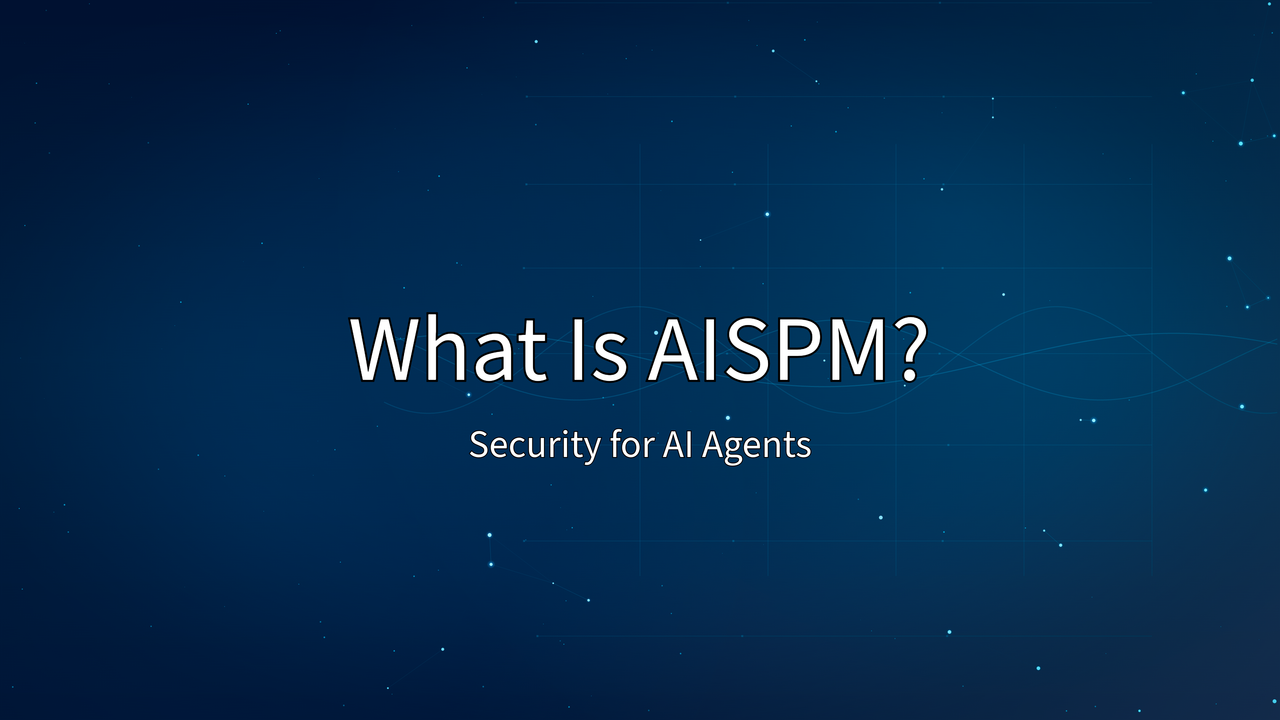 What Is AISPM?

Security for AI Agents